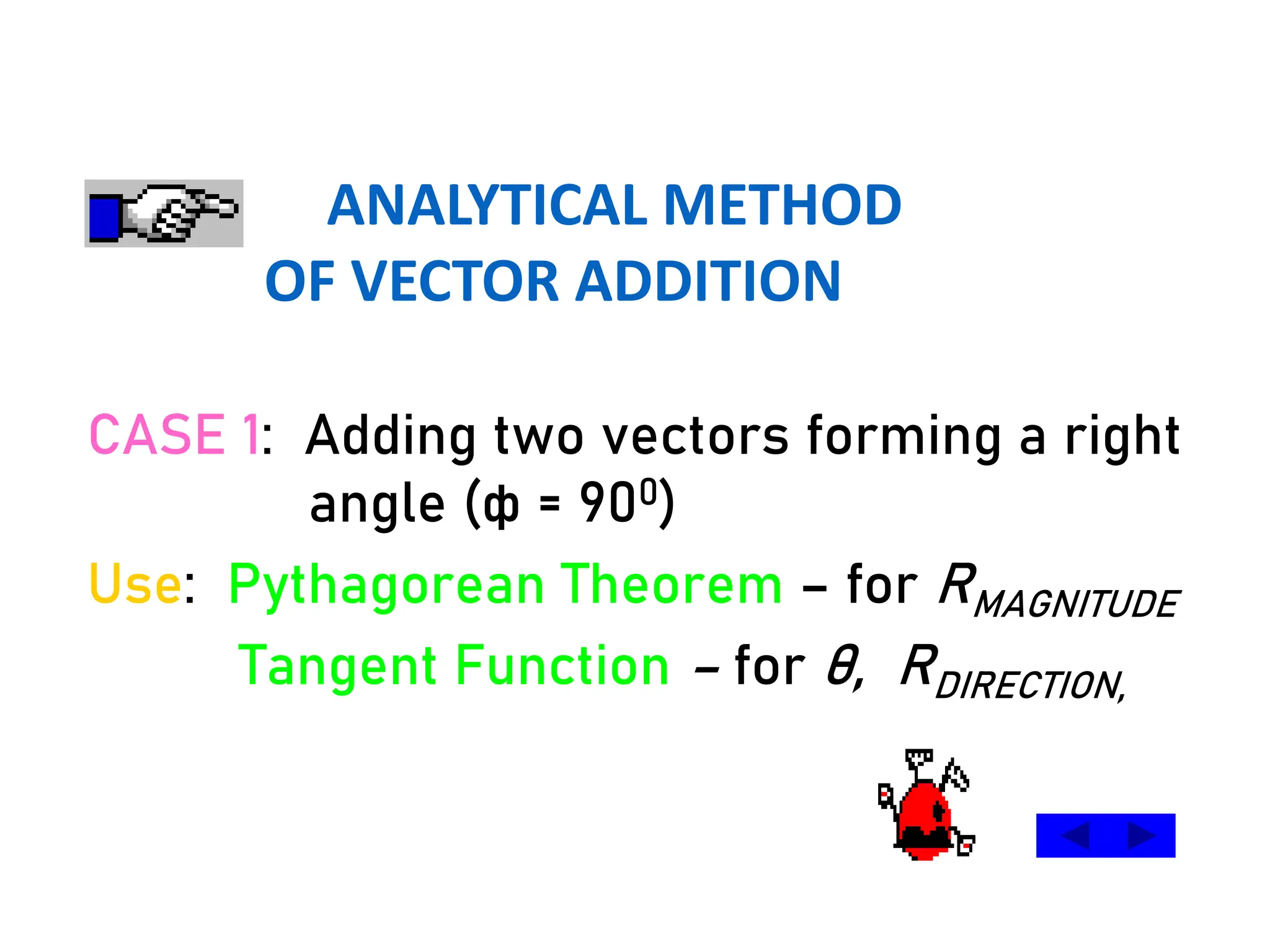 ANALYTICAL METHOD OF VECTOR ADDITION

CASE 1: Adding two vectors forming a right angle ($\phi = 90^0$)

Use: Pythagorean Theorem – for $R_{MAGNITUDE}$

Tangent Function – for $\theta$, $R_{DIRECTION,}$